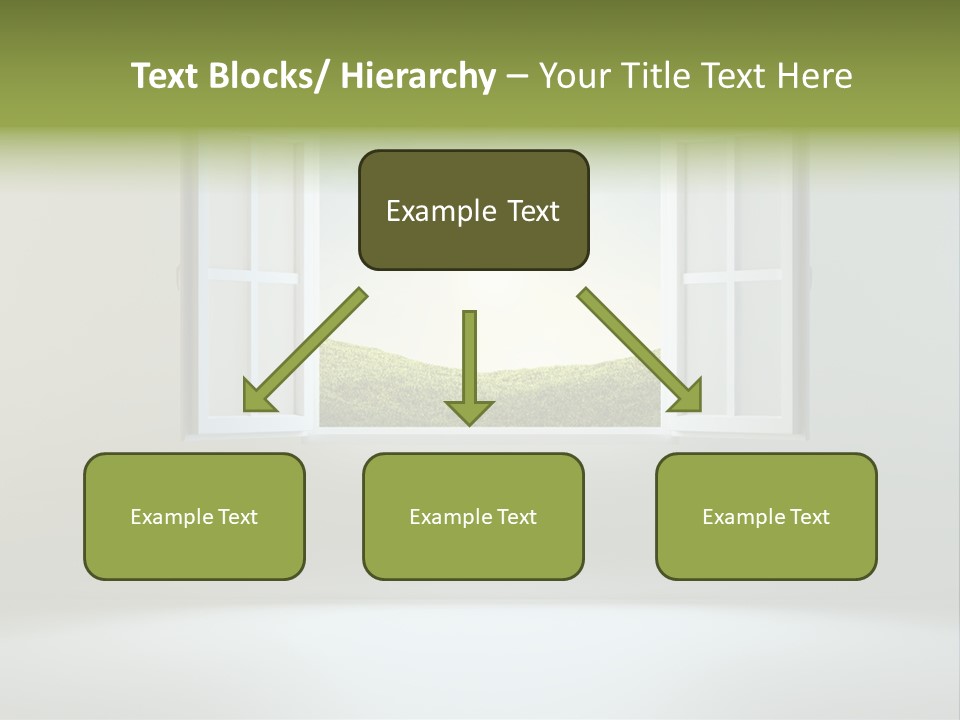 Text Blocks/ Hierarchy – Your Title Text Here

Example Text

Example Text

Example Text

Example Text